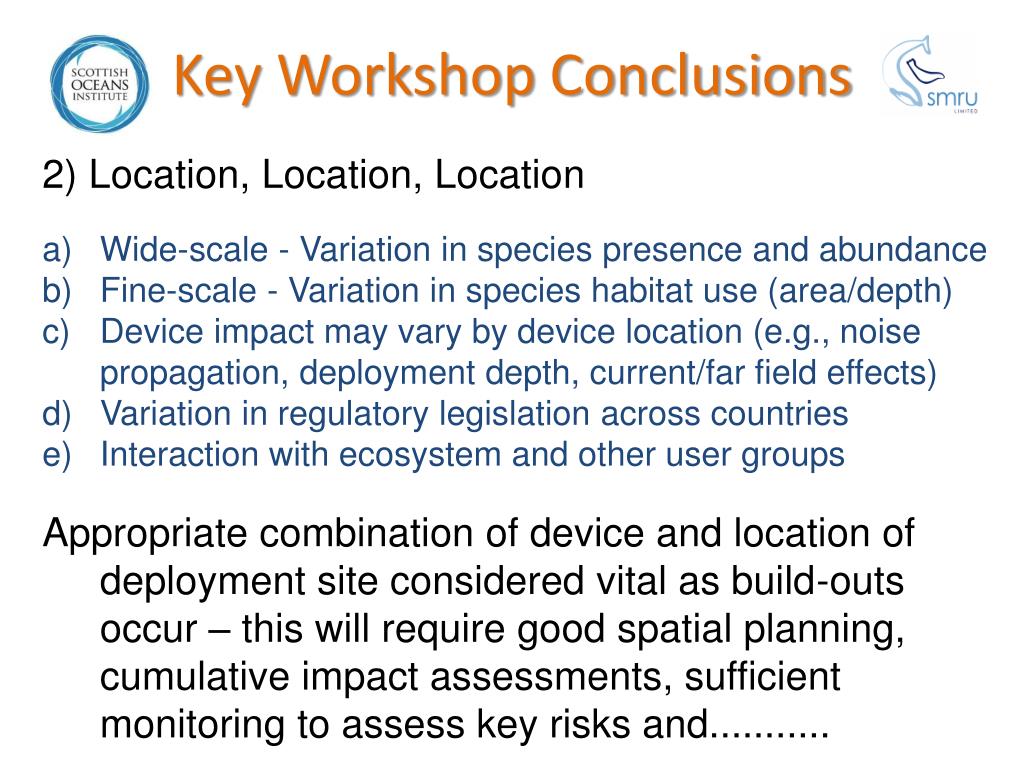 SCOTTISH OCEANS INSTITUTE

Key Workshop Conclusions

smru LIMITED

2) Location, Location, Location

a) Wide-scale - Variation in species presence and abundance
b) Fine-scale - Variation in species habitat use (area/depth)
c) Device impact may vary by device location (e.g., noise propagation, deployment depth, current/far field effects)
d) Variation in regulatory legislation across countries
e) Interaction with ecosystem and other user groups

Appropriate combination of device and location of deployment site considered vital as build-outs occur – this will require good spatial planning, cumulative impact assessments, sufficient monitoring to assess key risks and..........